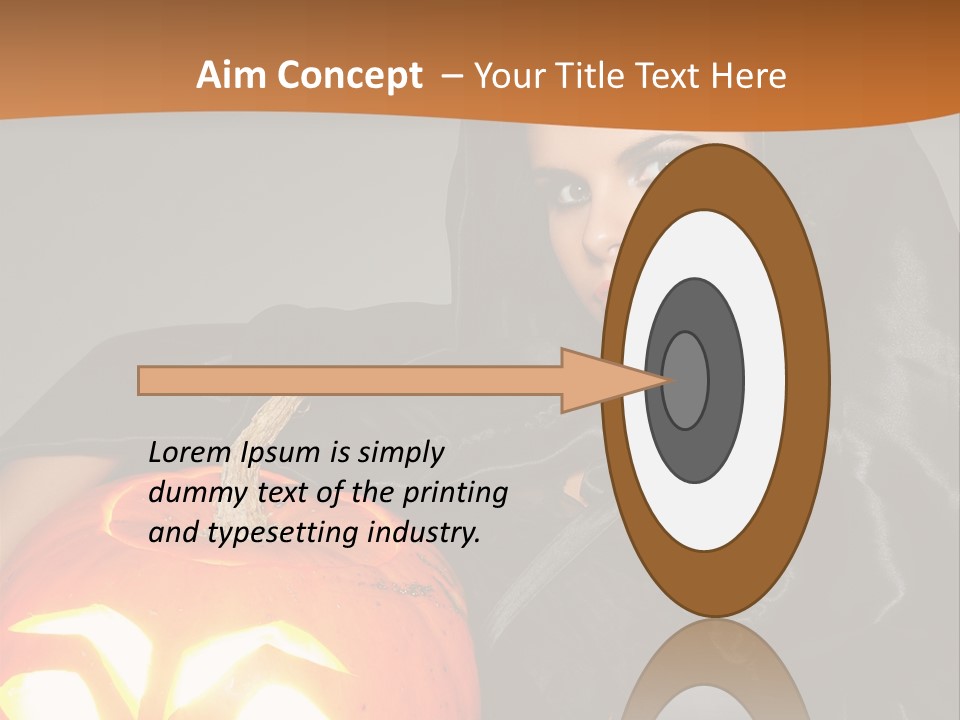 Aim Concept – Your Title Text Here

Lorem Ipsum is simply dummy text of the printing and typesetting industry.